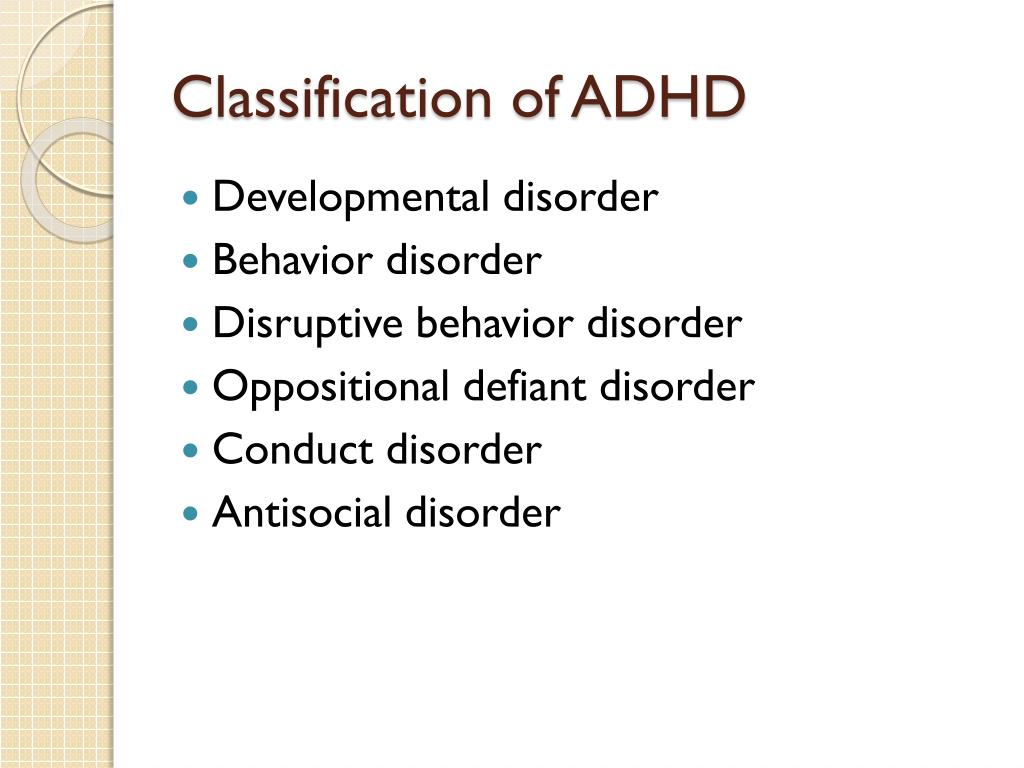 Classification of ADHD

- Developmental disorder
- Behavior disorder
- Disruptive behavior disorder
- Oppositional defiant disorder
- Conduct disorder
- Antisocial disorder